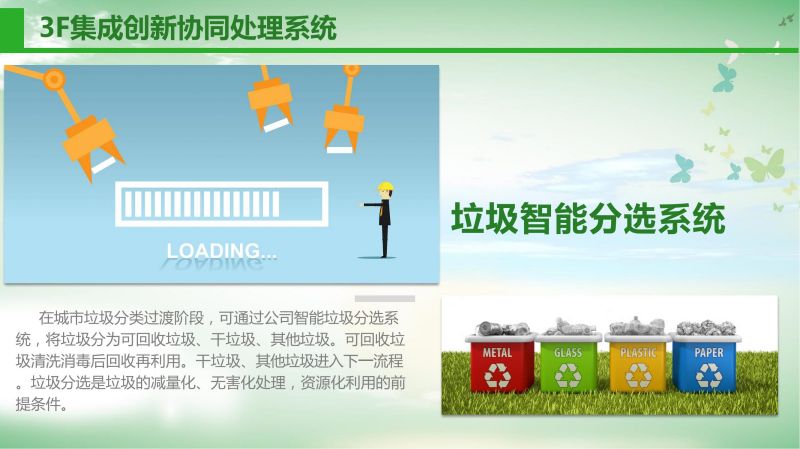 3F集成创新协同处理系统

LOADING...

垃圾智能分选系统

在城市垃圾分类过渡阶段，可通过公司智能垃圾分选系统，将垃圾分为可回收垃圾、干垃圾、其他垃圾。可回收垃圾清洗消毒后回收再利用。干垃圾、其他垃圾进入下一流程。垃圾分选是垃圾的减量化、无害化处理，资源化利用的前提条件。

METAL GLASS PLASTIC PAPER